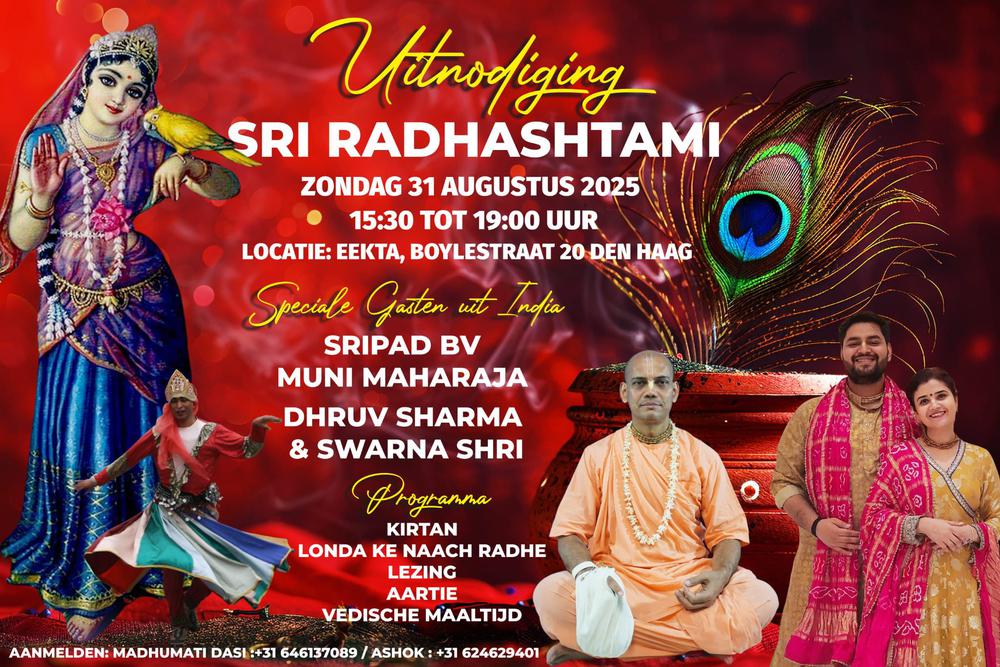 Uitnodiging
SRI RADHASHTAMI
ZONDAG 31 AUGUSTUS 2025
15:30 TOT 19:00 UUR
LOCATIE: EEKTA, BOYLESTRAAT 20 DEN HAAG

Speciale Gasten uit India
SRIPAD BV
MUNI MAHARAJA
DHRUV SHARMA
& SWARNA SHRI

Programma
KIRTAN
LONDA KE NAACH RADHE
LEZING
AARTIE
VEDISCHE MAALTIJD

AANMELDEN: MADHUMATI DASI :+31 646137089 / ASHOK : +31 624629401